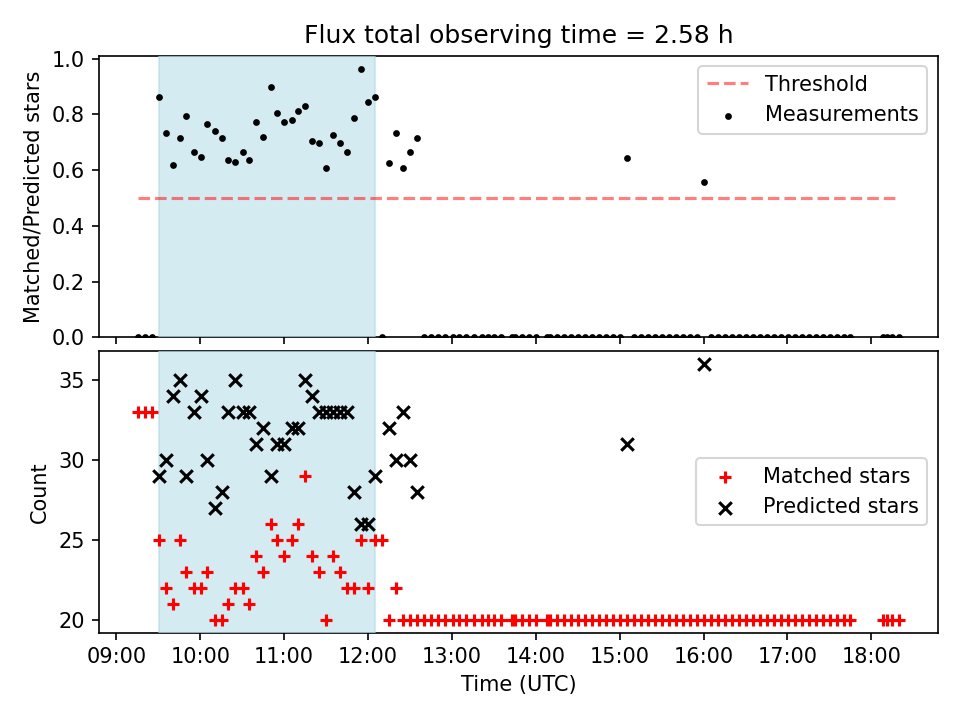 Flux total observing time = 2.58 h

Matched/Predicted stars

1.0
0.8
0.6
0.4
0.2
0.0

Threshold
Measurements

Count

35
30
25
20

Matched stars
Predicted stars

09:00 10:00 11:00 12:00 13:00 14:00 15:00 16:00 17:00 18:00

Time (UTC)